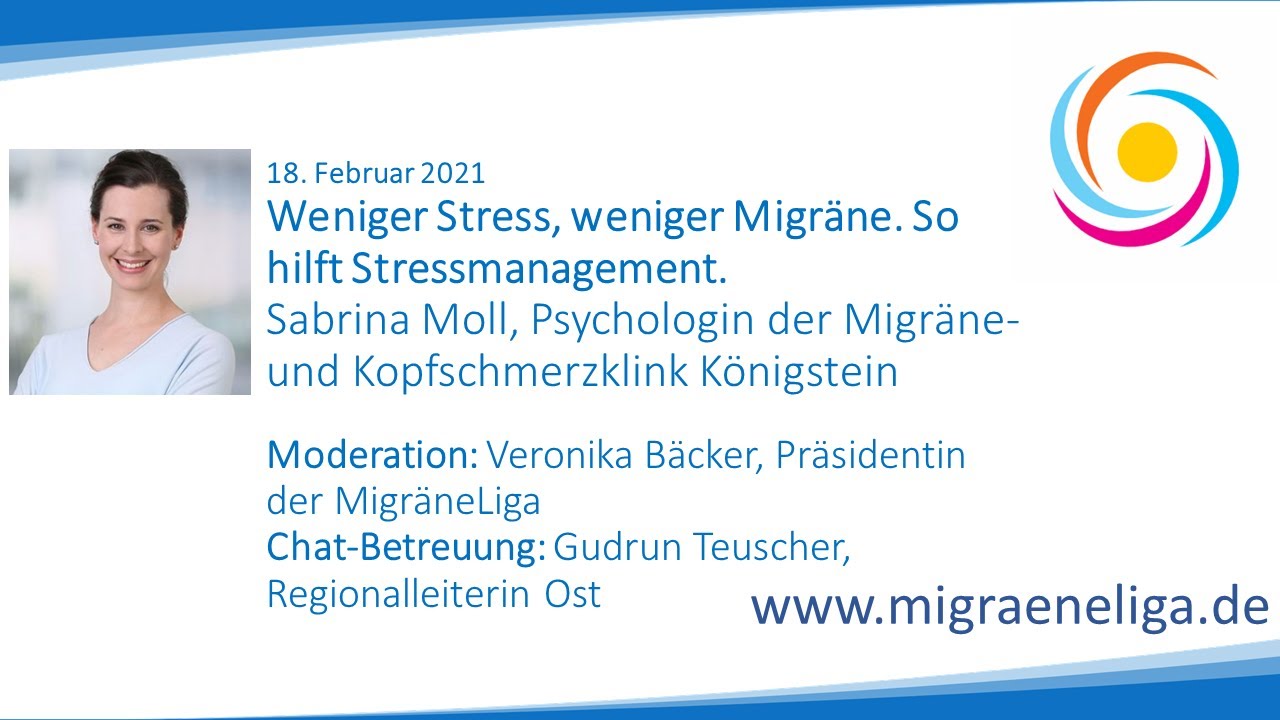 18. Februar 2021
Weniger Stress, weniger Migräne. So hilft Stressmanagement.
Sabrina Moll, Psychologin der Migräne- und Kopfschmerzklink Königstein

Moderation: Veronika Bäcker, Präsidentin der MigräneLiga
Chat-Betreuung: Gudrun Teuscher, Regionalleiterin Ost

www.migraeneliga.de